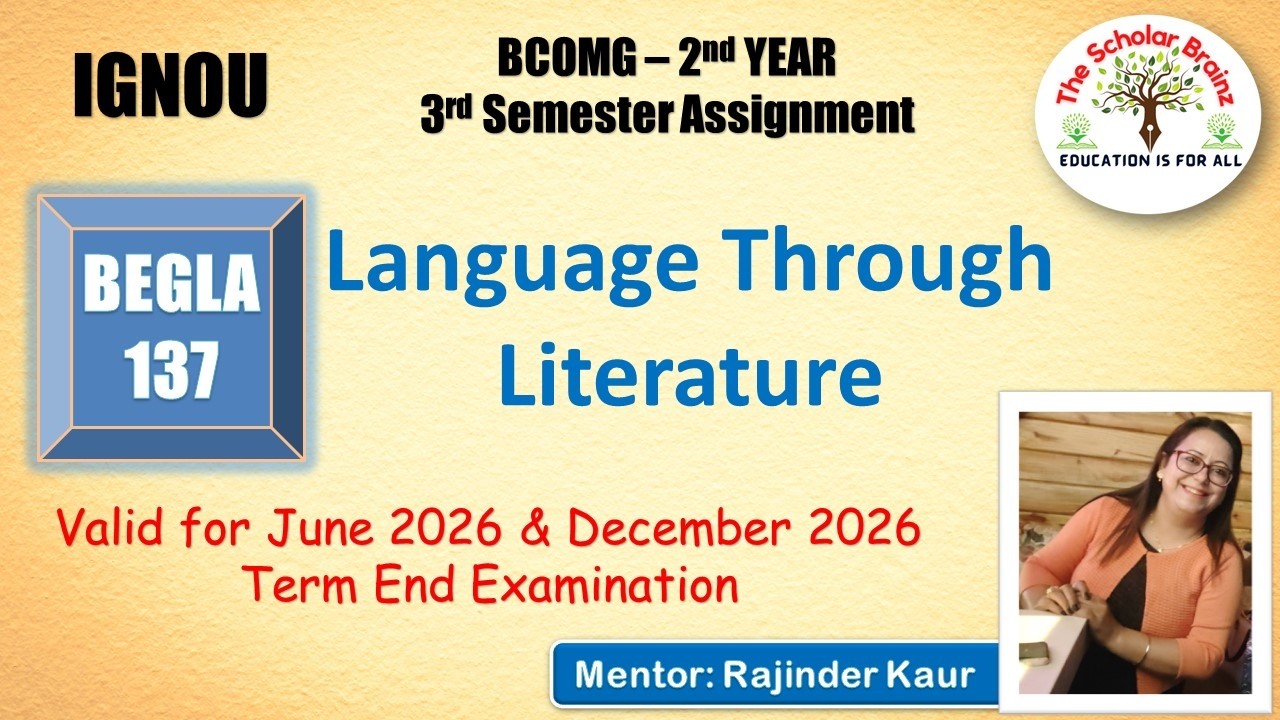 IGNOU

BCOMG – 2nd YEAR
3rd Semester Assignment

The Scholar Brainz
EDUCATION IS FOR ALL

BEGLA 137

Language Through Literature

Valid for June 2026 & December 2026
Term End Examination

Mentor: Rajinder Kaur